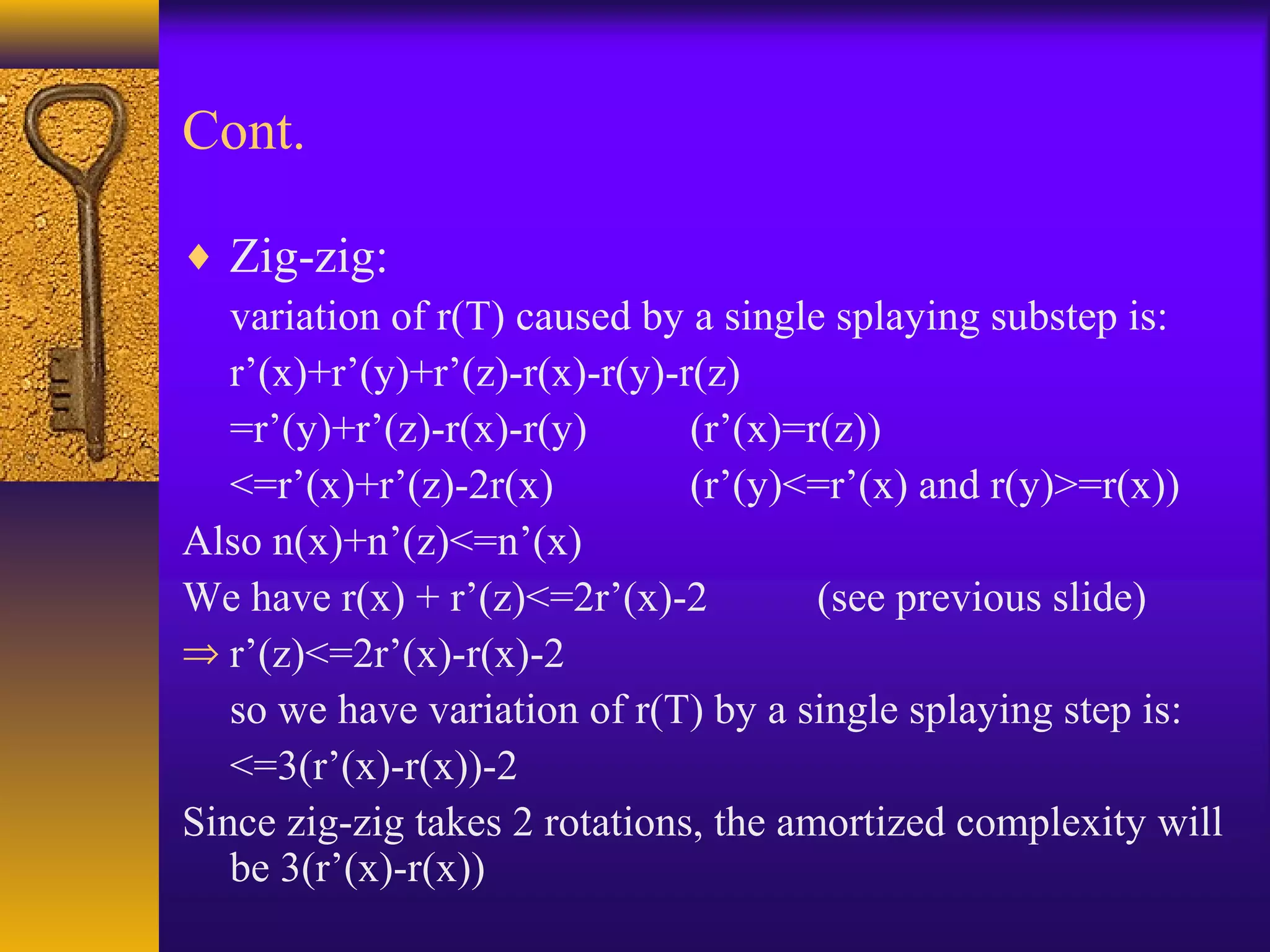 Cont.

♦ Zig-zig:

variation of r(T) caused by a single splaying substep is:

r’(x)+r’(y)+r’(z)-r(x)-r(y)-r(z)

=r’(y)+r’(z)-r(x)-r(y) (r’(x)=r(z))

<=r’(x)+r’(z)-2r(x) (r’(y)<=r’(x) and r(y)>=r(x))

Also n(x)+n’(z)<=n’(x)

We have r(x) + r’(z)<=2r’(x)-2 (see previous slide)

⇒ r’(z)<=2r’(x)-r(x)-2

so we have variation of r(T) by a single splaying step is:

<=3(r’(x)-r(x))-2

Since zig-zig takes 2 rotations, the amortized complexity will be 3(r’(x)-r(x))